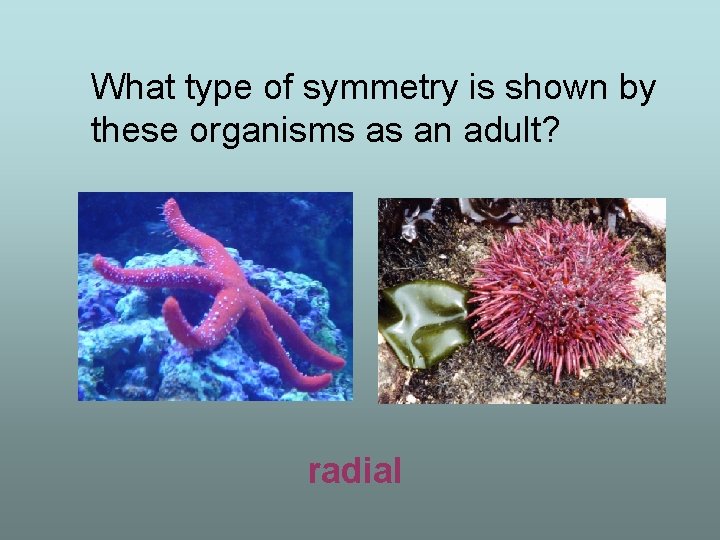 What type of symmetry is shown by these organisms as an adult?

radial